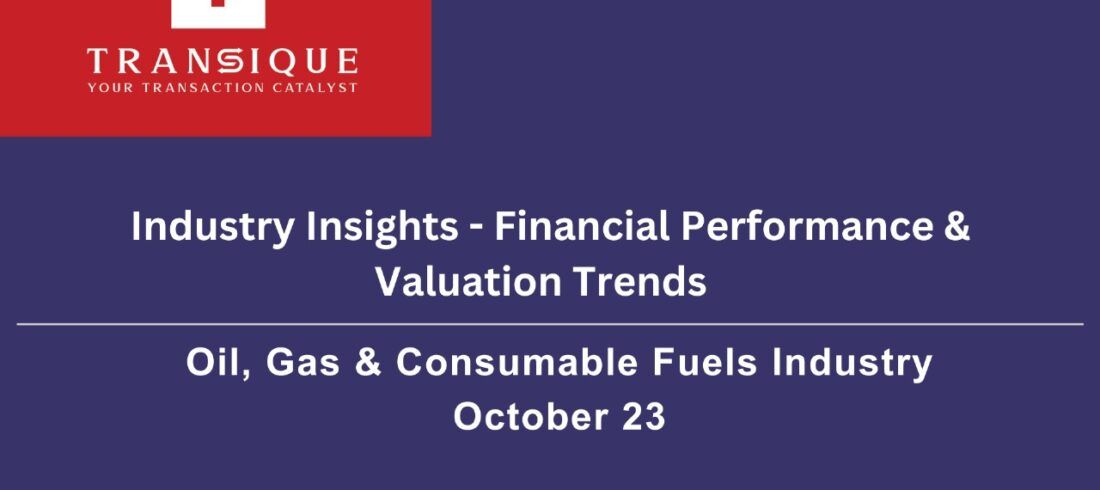 TRANSIQUE
YOUR TRANSACTION CATALYST

Industry Insights - Financial Performance & Valuation Trends

Oil, Gas & Consumable Fuels Industry
October 23